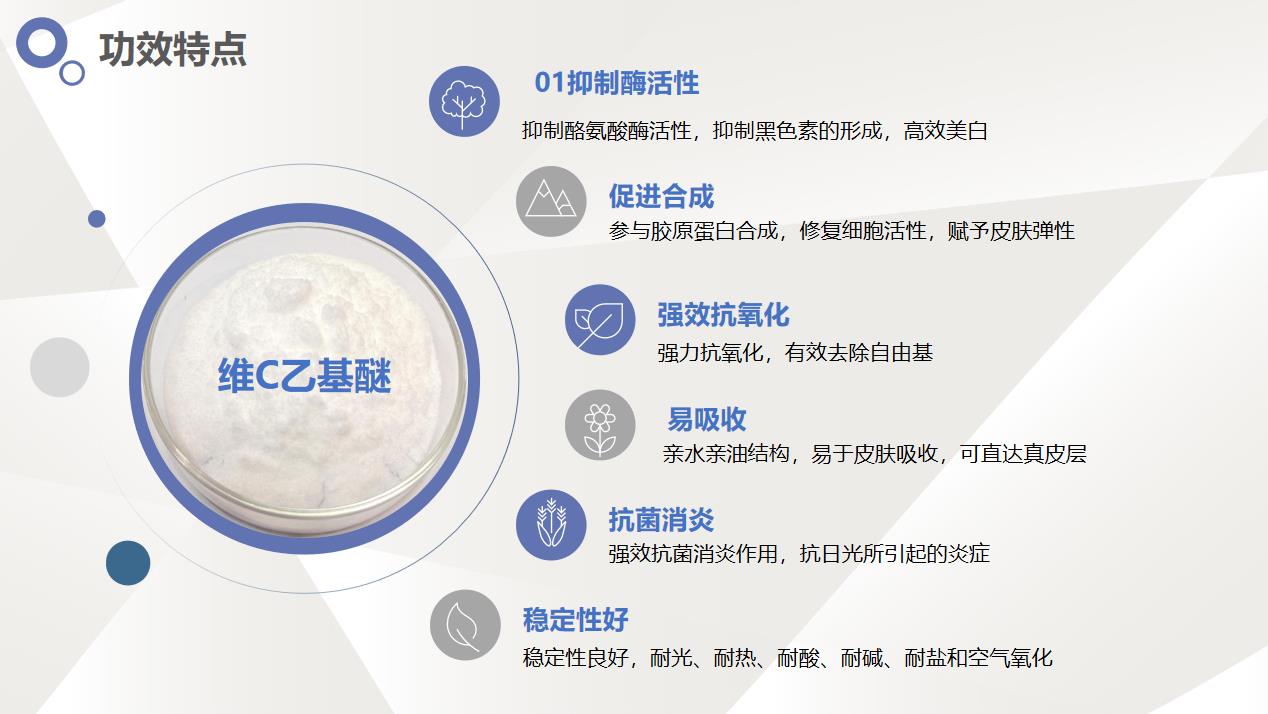 功效特点

维C乙基醚

01抑制酶活性
抑制酪氨酸酶活性，抑制黑色素的形成，高效美白

促进合成
参与胶原蛋白合成，修复细胞活性，赋予皮肤弹性

强效抗氧化
强力抗氧化，有效去除自由基

易吸收
亲水亲油结构，易于皮肤吸收，可直达真皮层

抗菌消炎
强效抗菌消炎作用，抗日光所引起的炎症

稳定性好
稳定性良好，耐光、耐热、耐酸、耐碱、耐盐和空气氧化